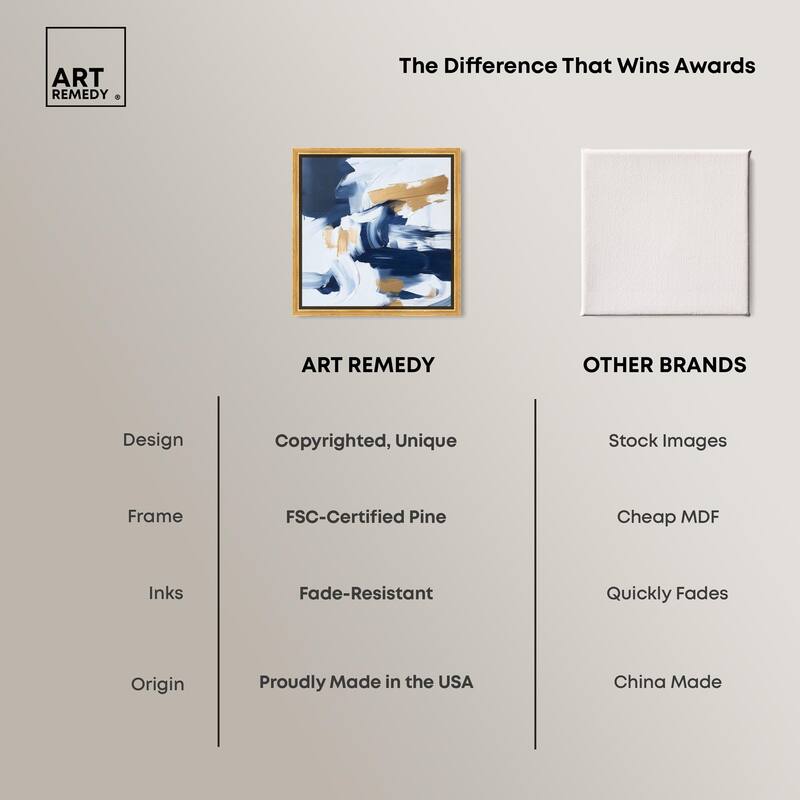 ART REMEDY ®

The Difference That Wins Awards

| | ART REMEDY | OTHER BRANDS |
|---|---|---|
| Design | Copyrighted, Unique | Stock Images |
| Frame | FSC-Certified Pine | Cheap MDF |
| Inks | Fade-Resistant | Quickly Fades |
| Origin | Proudly Made in the USA | China Made |